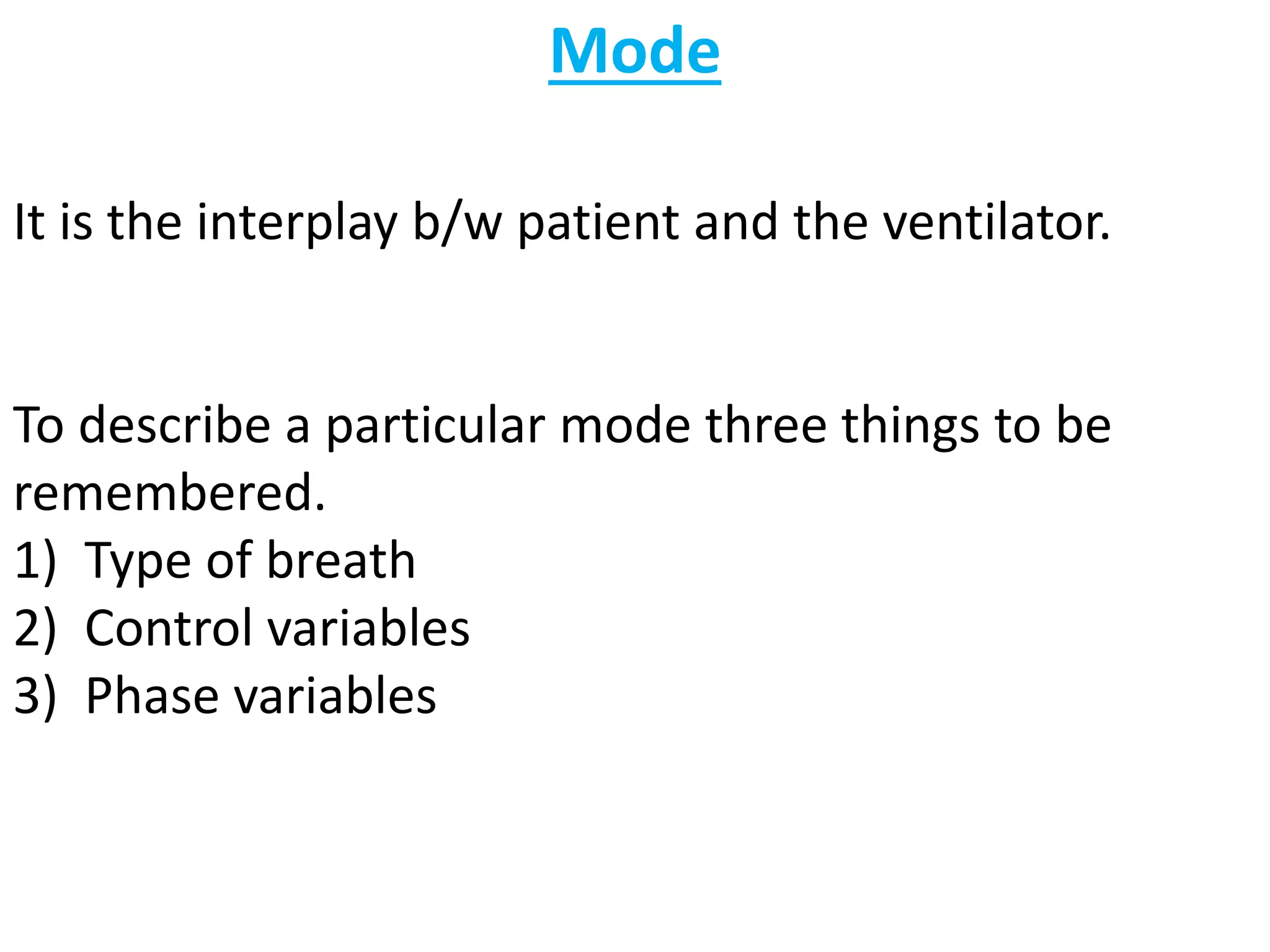 Mode

It is the interplay b/w patient and the ventilator.

To describe a particular mode three things to be remembered.
1) Type of breath
2) Control variables
3) Phase variables